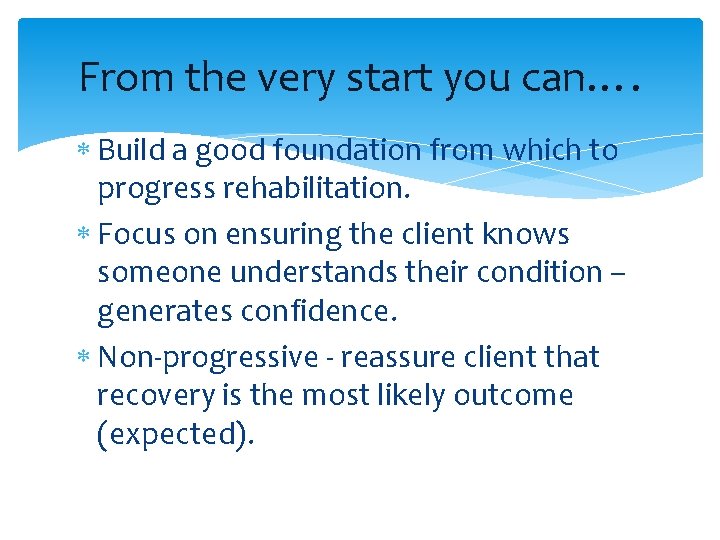 From the very start you can….

* Build a good foundation from which to progress rehabilitation.
* Focus on ensuring the client knows someone understands their condition – generates confidence.
* Non-progressive - reassure client that recovery is the most likely outcome (expected).